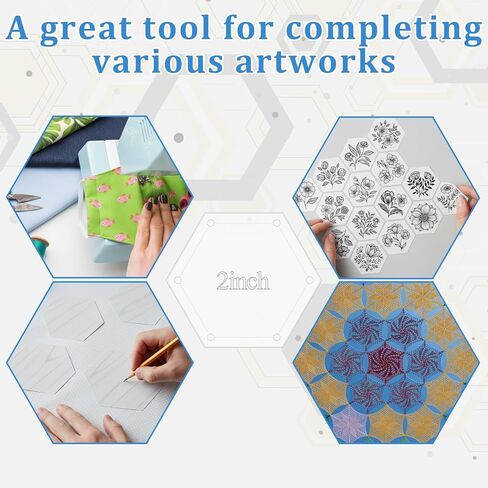 A great tool for completing various artworks

2inch